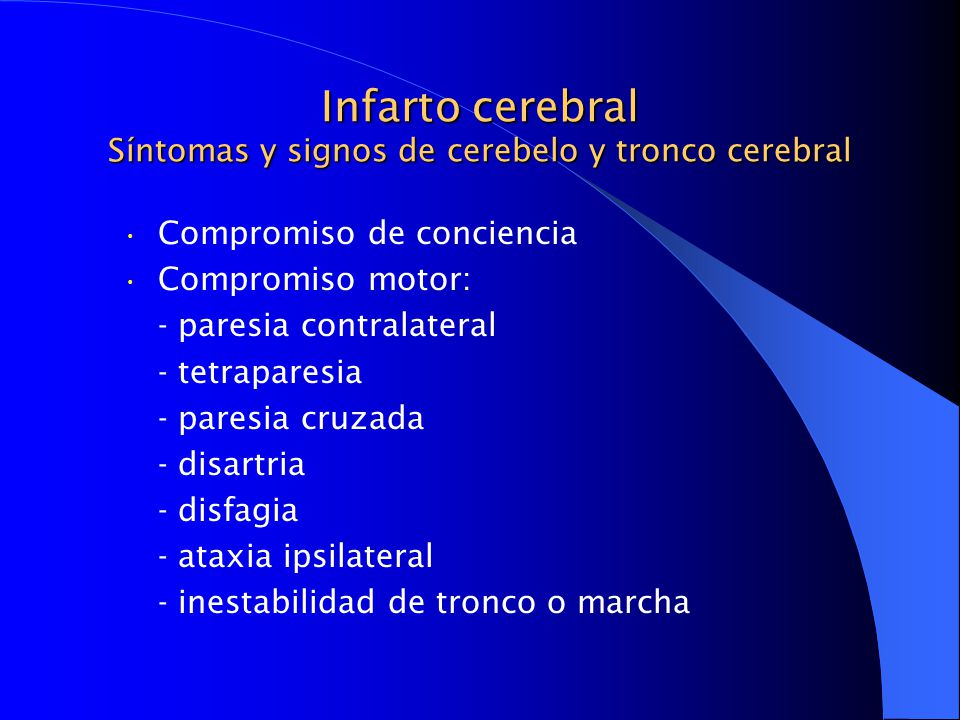 Infarto cerebral
Síntomas y signos de cerebelo y tronco cerebral

• Compromiso de conciencia
• Compromiso motor:
- paresia contralateral
- tetraparesia
- paresia cruzada
- disartria
- disfagia
- ataxia ipsilateral
- inestabilidad de tronco o marcha